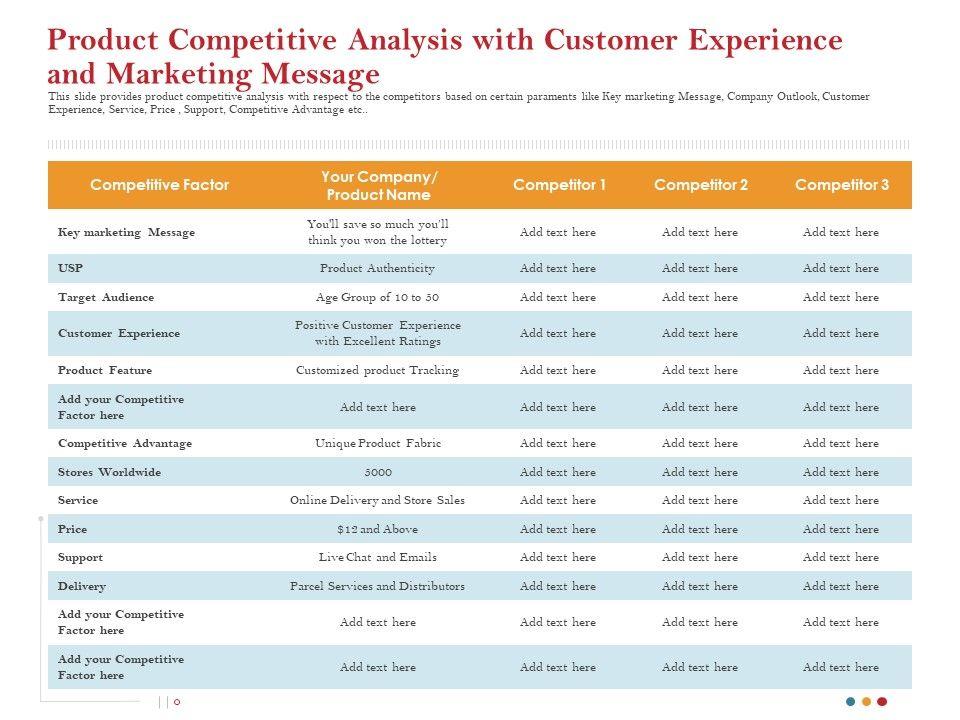 Product Competitive Analysis with Customer Experience and Marketing Message

This slide provides product competitive analysis with respect to the competitors based on certain paraments like Key marketing Message, Company Outlook, Customer Experience, Service, Price , Support, Competitive Advantage etc..

| Competitive Factor | Your Company/ Product Name | Competitor 1 | Competitor 2 | Competitor 3 |
|---|---|---|---|---|
| Key marketing Message | You'll save so much you'll think you won the lottery | Add text here | Add text here | Add text here |
| USP | Product Authenticity | Add text here | Add text here | Add text here |
| Target Audience | Age Group of 10 to 30 | Add text here | Add text here | Add text here |
| Customer Experience | Positive Customer Experience with Excellent Ratings | Add text here | Add text here | Add text here |
| Product Feature | Customized product Tracking | Add text here | Add text here | Add text here |
| Add your Competitive Factor here | Add text here | Add text here | Add text here | Add text here |
| Competitive Advantage | Unique Product Fabric | Add text here | Add text here | Add text here |
| Stores Worldwide | 5000 | Add text here | Add text here | Add text here |
| Service | Online Delivery and Store Sales | Add text here | Add text here | Add text here |
| Price | $12 and Above | Add text here | Add text here | Add text here |
| Support | Live Chat and Emails | Add text here | Add text here | Add text here |
| Delivery | Parcel Services and Distributors | Add text here | Add text here | Add text here |
| Add your Competitive Factor here | Add text here | Add text here | Add text here | Add text here |
| Add your Competitive Factor here | Add text here | Add text here | Add text here | Add text here |